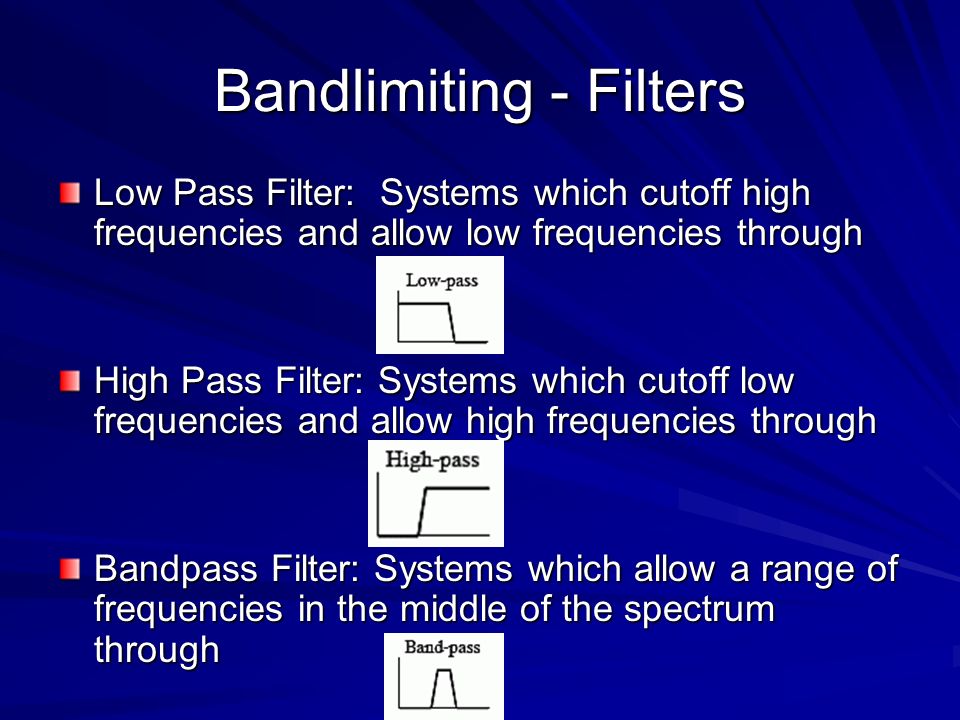 Bandlimiting - Filters

Low Pass Filter: Systems which cutoff high frequencies and allow low frequencies through

Low-pass

High Pass Filter: Systems which cutoff low frequencies and allow high frequencies through

High-pass

Bandpass Filter: Systems which allow a range of frequencies in the middle of the spectrum through

Band-pass